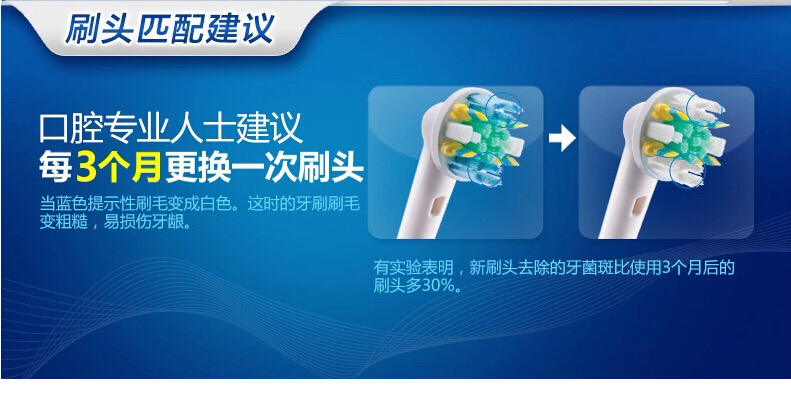 刷头匹配建议

口腔专业人士建议
每3个月更换一次刷头

当蓝色提示性刷毛变成白色。这时的牙刷刷毛变粗糙，易损伤牙龈。

有实验表明，新刷头去除的牙菌斑比使用3个月后的刷头多30%。